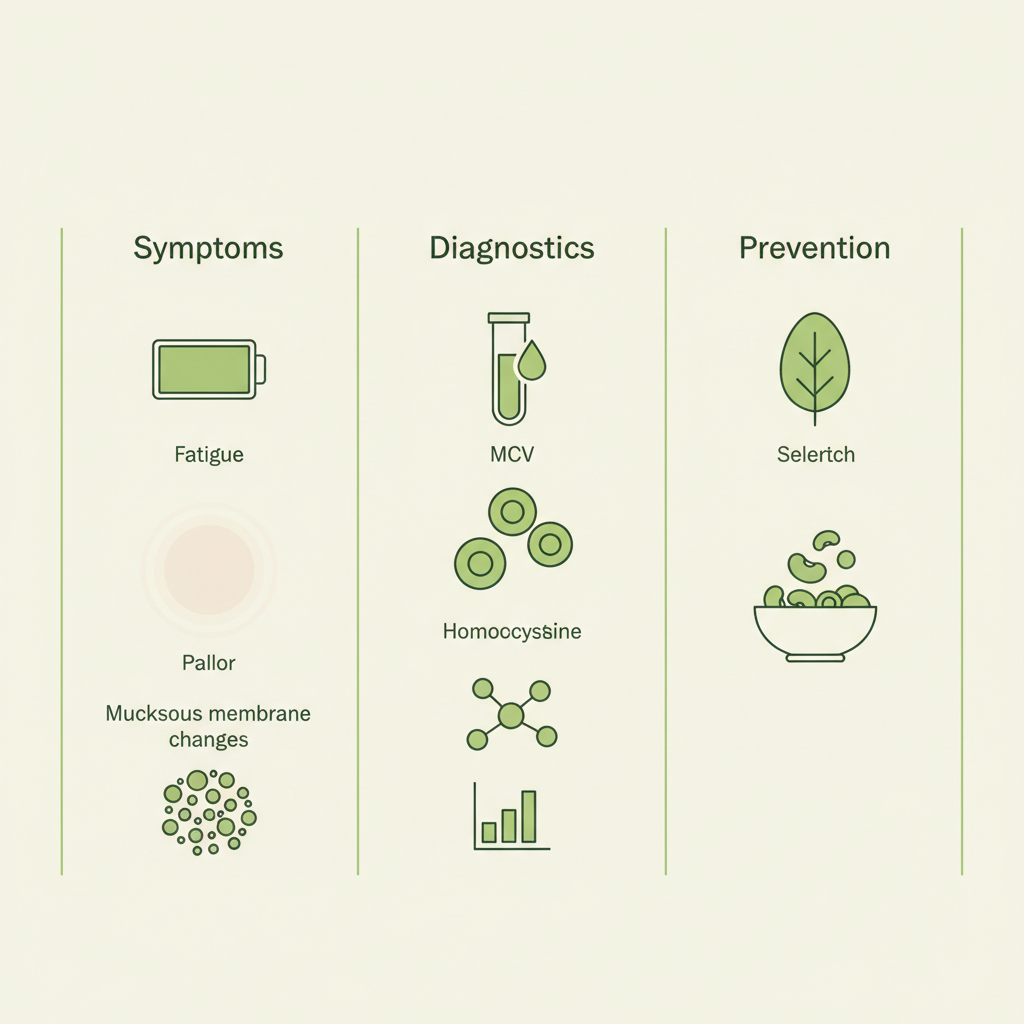 Symptoms

Fatigue

Pallor

Mucksous membrane changes

Diagnostics

MCV

Homocyssine

Prevention

Selertch